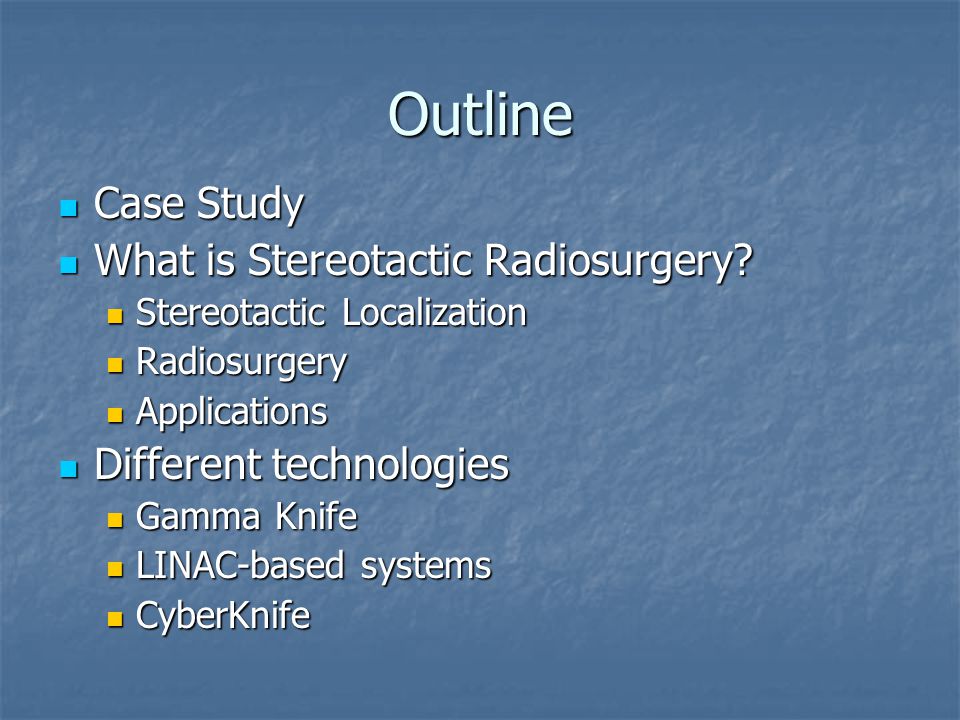 Outline

- Case Study
- What is Stereotactic Radiosurgery?
  - Stereotactic Localization
  - Radiosurgery
  - Applications
- Different technologies
  - Gamma Knife
  - LINAC-based systems
  - CyberKnife